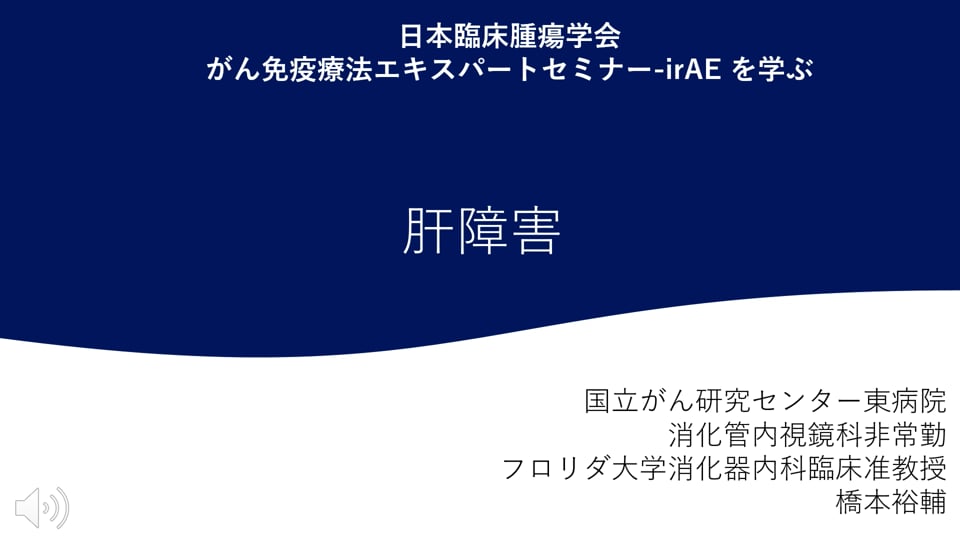 日本臨床腫瘍学会
がん免疫療法エキスパートセミナー-irAE を学ぶ

肝障害

国立がん研究センター東病院
消化管内視鏡科非常勤
フロリダ大学消化器内科臨床准教授
橋本裕輔